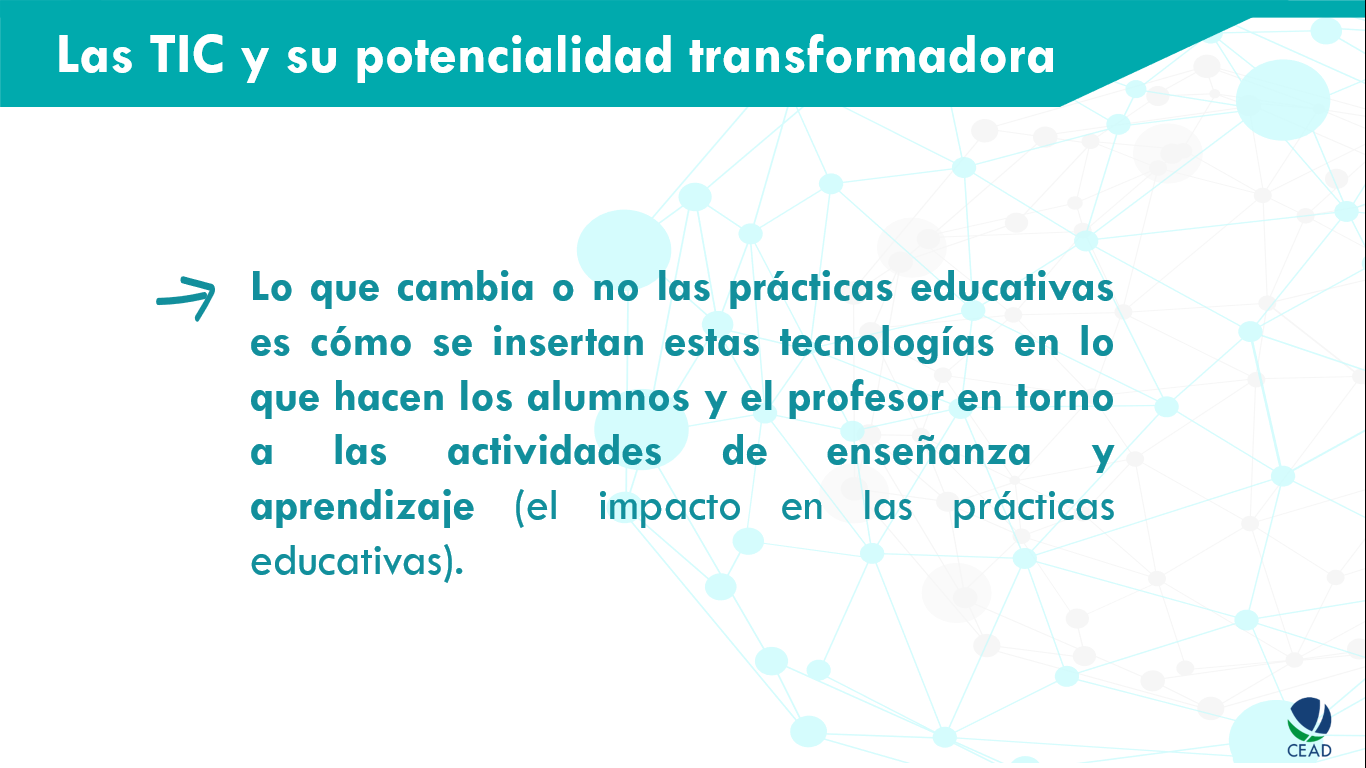 Las TIC y su potencialidad transformadora

Lo que cambia o no las prácticas educativas es cómo se insertan estas tecnologías en lo que hacen los alumnos y el profesor en torno a las actividades de enseñanza y aprendizaje (el impacto en las prácticas educativas).

CEAD